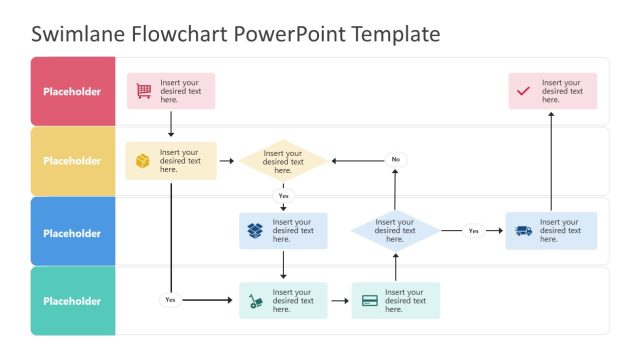 Swimlane Flowchart PowerPoint Template

Placeholder

Insert your desired text here.

Insert your desired text here.

Placeholder

Insert your desired text here.

Insert your desired text here.

No

Yes

Placeholder

Insert your desired text here.

Insert your desired text here.

Yes

Insert your desired text here.

Placeholder

Yes

Insert your desired text here.

Insert your desired text here.